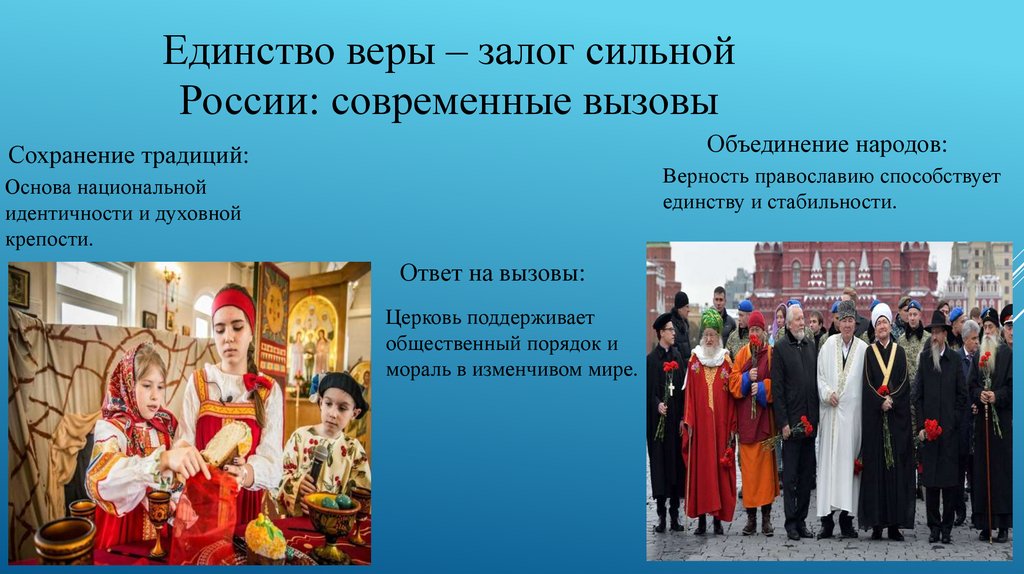 Единство веры – залог сильной России: современные вызовы

Сохранение традиций:

Основа национальной идентичности и духовной крепости.

Ответ на вызовы:

Церковь поддерживает общественный порядок и мораль в изменчивом мире.

Объединение народов:

Верность православию способствует единству и стабильности.